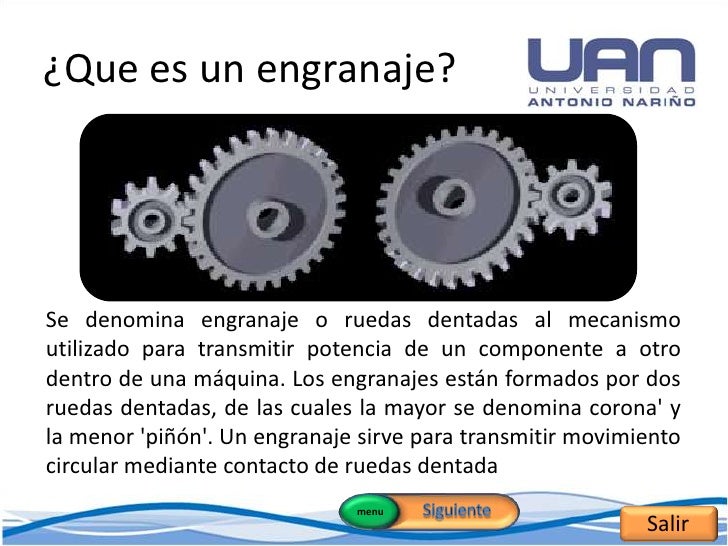 ¿Que es un engranaje?

UAN
UNIVERSIDAD
ANTONIO NARIÑO

Se denomina engranaje o ruedas dentadas al mecanismo utilizado para transmitir potencia de un componente a otro dentro de una máquina. Los engranajes están formados por dos ruedas dentadas, de las cuales la mayor se denomina corona' y la menor 'piñón'. Un engranaje sirve para transmitir movimiento circular mediante contacto de ruedas dentada

menu
Siguiente
Salir